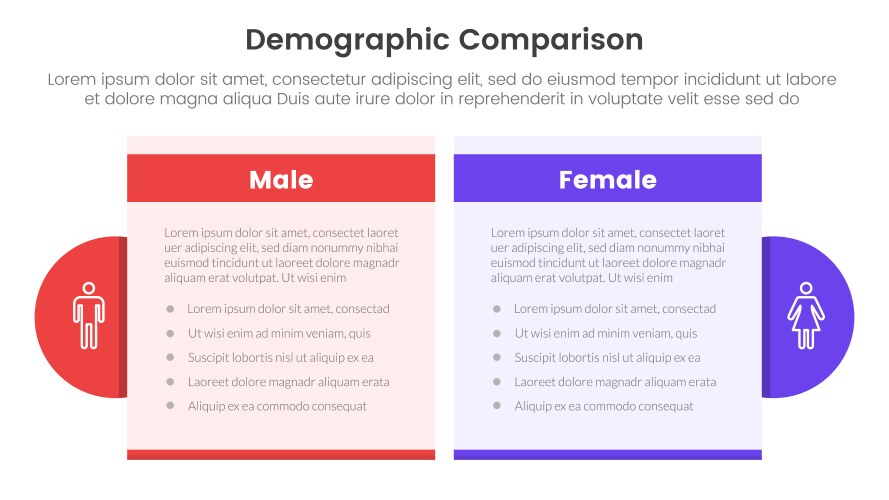 Demographic Comparison

Lorem ipsum dolor sit amet, consectetur adipiscing elit, sed do eiusmod tempor incididunt ut labore et dolore magna aliqua Duis aute irure dolor in reprehenderit in voluptate velit esse sed do

Male

Lorem ipsum dolor sit amet, consectet laoret uer adipiscing elit, sed diam nonummy nibhai euismod tincidunt ut laoreet dolore magnadr aliquam erat volutpat. Ut wisi enim

- Lorem ipsum dolor sit amet, consectad
- Ut wisi enim ad minim veniam, quis
- Suscipit lobortis nisl ut aliquip ex ea
- Laoreet dolore magnadr aliquam erata
- Aliquip ex ea commodo consequat

Female

Lorem ipsum dolor sit amet, consectet laoret uer adipiscing elit, sed diam nonummy nibhai euismod tincidunt ut laoreet dolore magnadr aliquam erat volutpat. Ut wisi enim

- Lorem ipsum dolor sit amet, consectad
- Ut wisi enim ad minim veniam, quis
- Suscipit lobortis nisl ut aliquip ex ea
- Laoreet dolore magnadr aliquam erata
- Aliquip ex ea commodo consequat